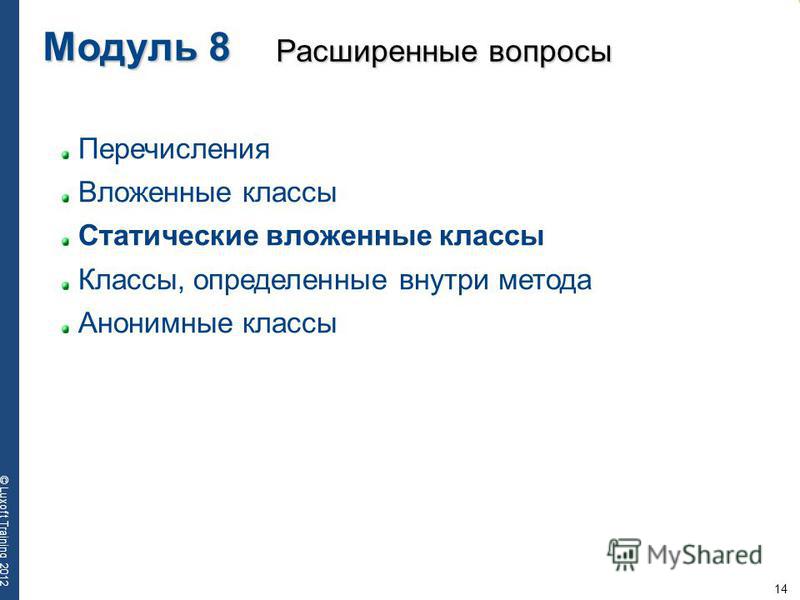 Модуль 8 Расширенные вопросы

Перечисления
Вложенные классы
Статические вложенные классы
Классы, определенные внутри метода
Анонимные классы

© Luxoft Training 2012

MyShared

14